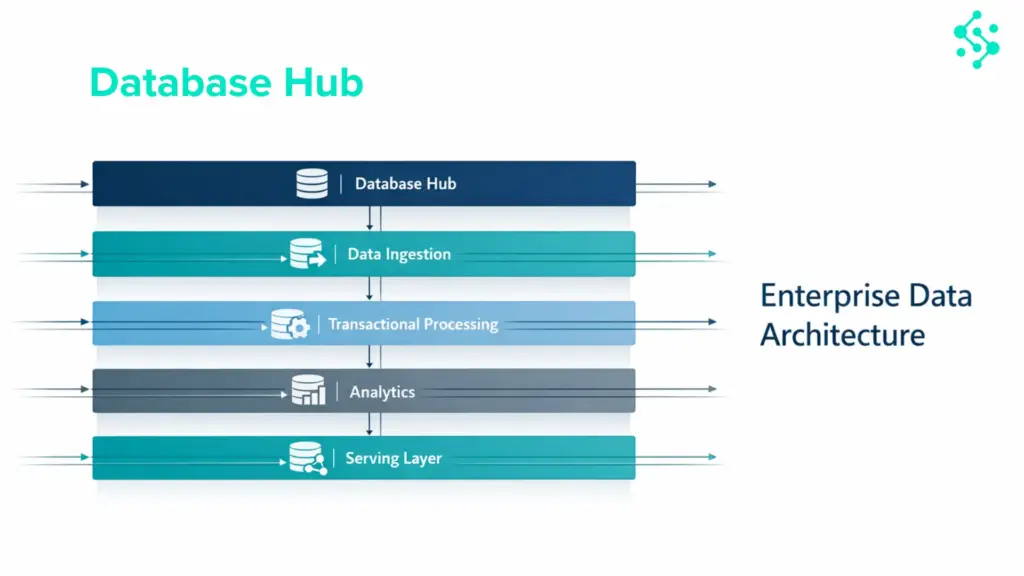 Database Hub

Database Hub

Data Ingestion

Transactional Processing

Analytics

Serving Layer

Enterprise Data Architecture